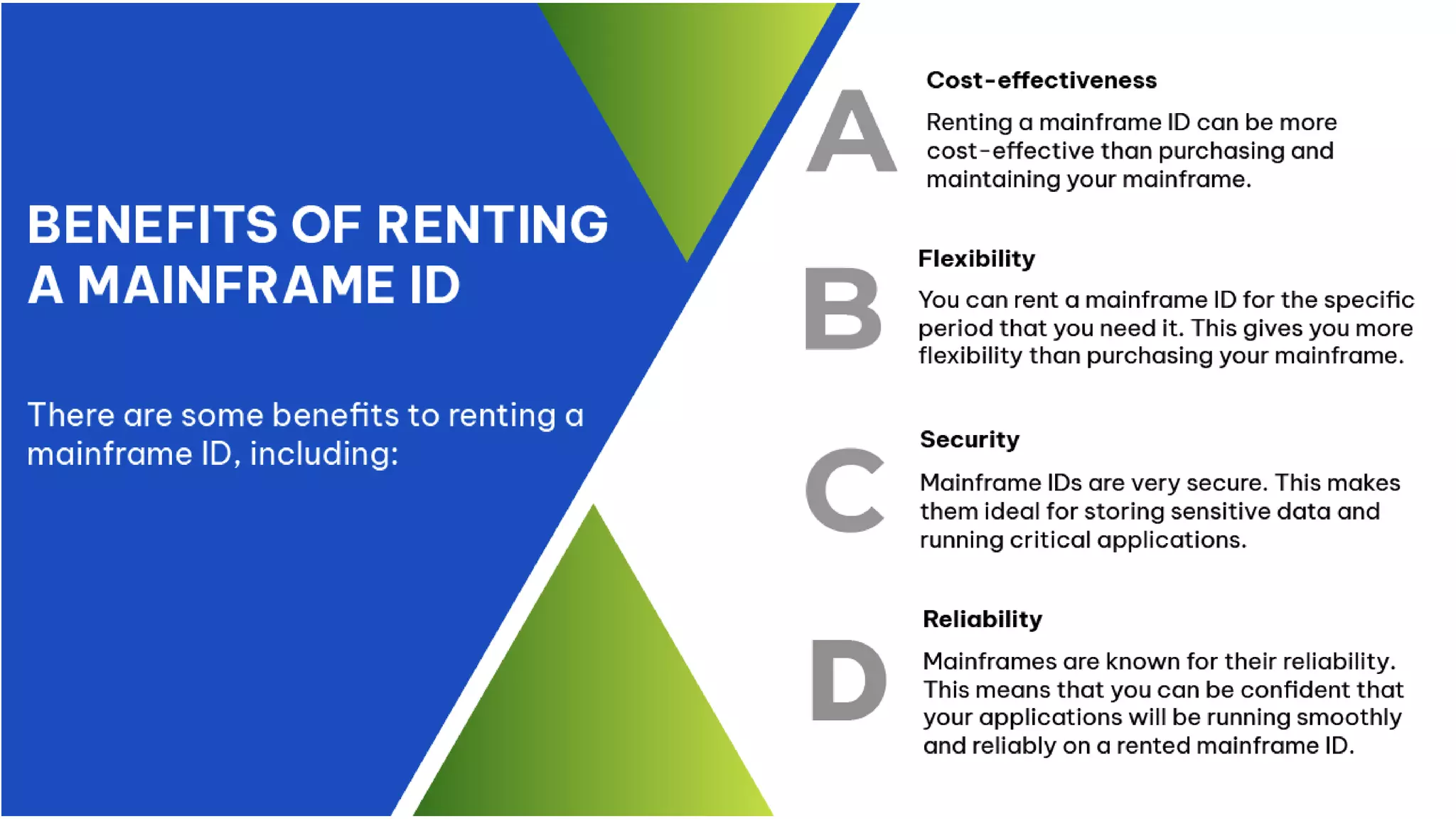 BENEFITS OF RENTING A MAINFRAME ID

There are some benefits to renting a mainframe ID, including:

A

Cost-effectiveness

Renting a mainframe ID can be more cost-effective than purchasing and maintaining your mainframe.

B

Flexibility

You can rent a mainframe ID for the specific period that you need it. This gives you more flexibility than purchasing your mainframe.

C

Security

Mainframe IDs are very secure. This makes them ideal for storing sensitive data and running critical applications.

D

Reliability

Mainframes are known for their reliability. This means that you can be confident that your applications will be running smoothly and reliably on a rented mainframe ID.